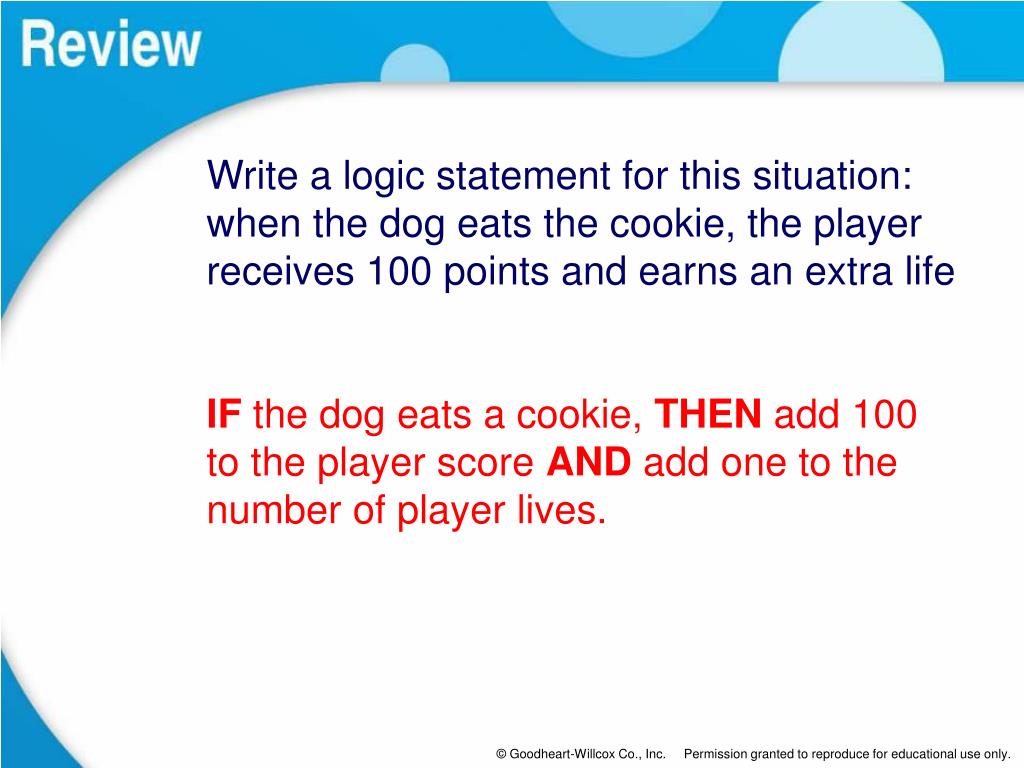 Review

Write a logic statement for this situation: when the dog eats the cookie, the player receives 100 points and earns an extra life

IF the dog eats a cookie, THEN add 100 to the player score AND add one to the number of player lives.

© Goodheart-Willcox Co., Inc. Permission granted to reproduce for educational use only.